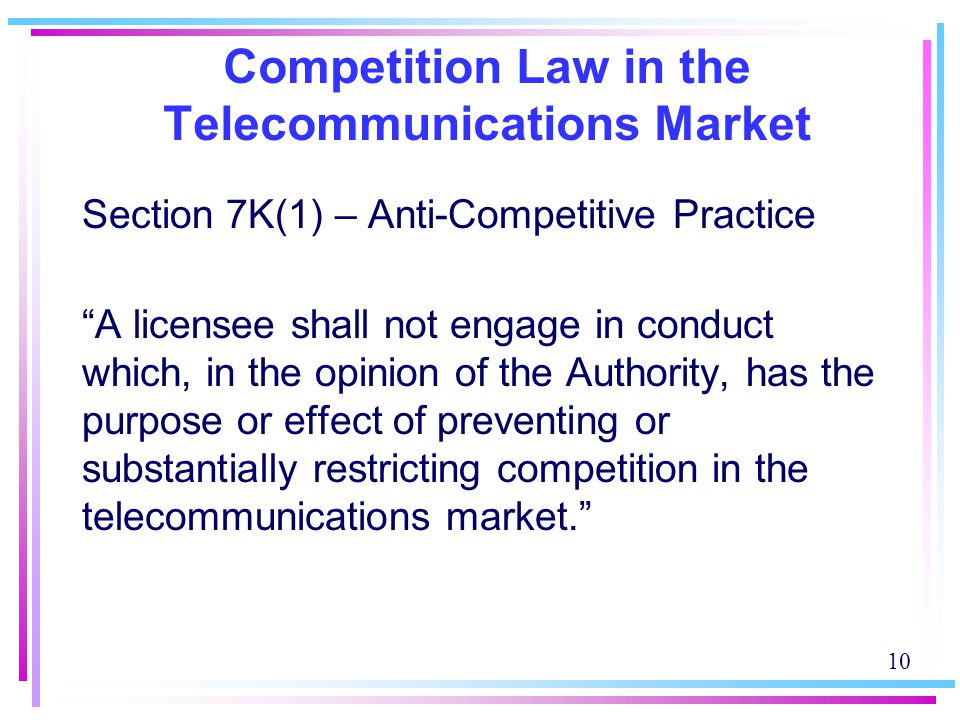 Competition Law in the Telecommunications Market

Section 7K(1) – Anti-Competitive Practice

“A licensee shall not engage in conduct which, in the opinion of the Authority, has the purpose or effect of preventing or substantially restricting competition in the telecommunications market.”

10